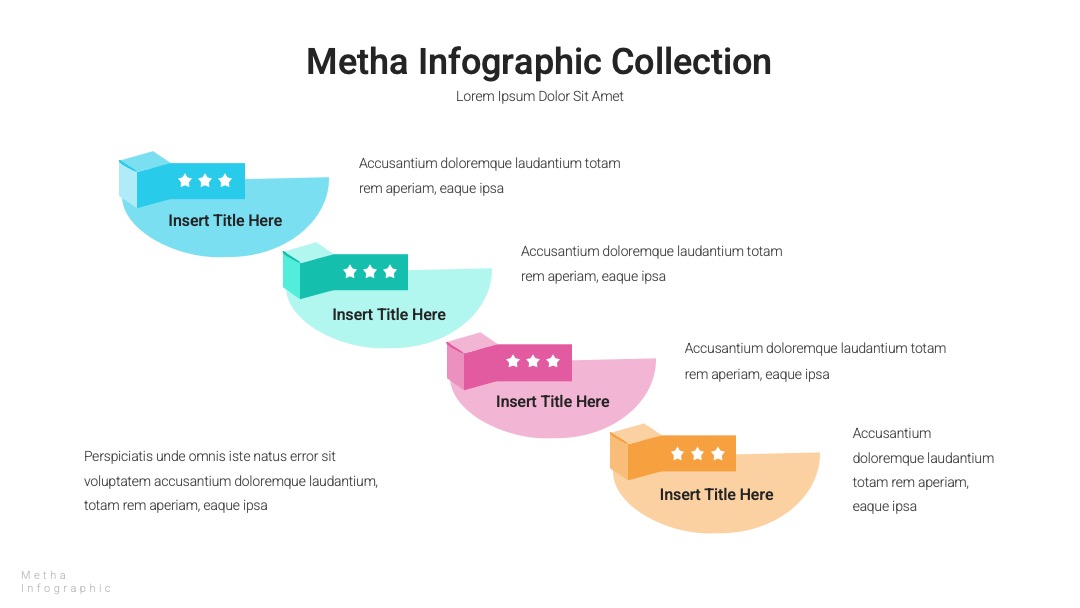 Metha Infographic Collection
Lorem Ipsum Dolor Sit Amet

Insert Title Here

Accusantium doloremque laudantium totam rem aperiam, eaque ipsa

Insert Title Here

Accusantium doloremque laudantium totam rem aperiam, eaque ipsa

Insert Title Here

Accusantium doloremque laudantium totam rem aperiam, eaque ipsa

Insert Title Here

Accusantium doloremque laudantium totam rem aperiam, eaque ipsa

Perspiciatis unde omnis iste natus error sit voluptatem accusantium doloremque laudantium, totam rem aperiam, eaque ipsa

Metha Infographic